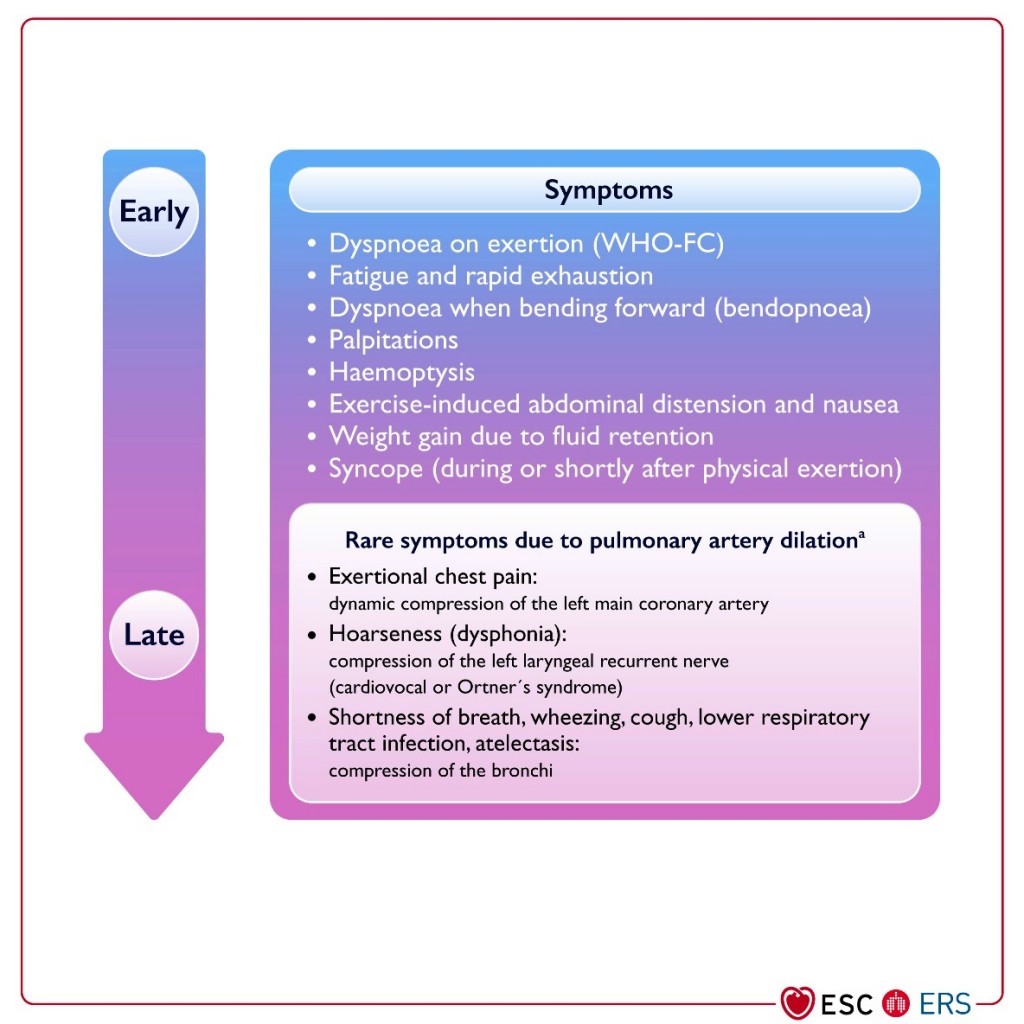 Early

Late

Symptoms

• Dyspnoea on exertion (WHO-FC)
• Fatigue and rapid exhaustion
• Dyspnoea when bending forward (bendopnoea)
• Palpitations
• Haemoptysis
• Exercise-induced abdominal distension and nausea
• Weight gain due to fluid retention
• Syncope (during or shortly after physical exertion)

Rare symptoms due to pulmonary artery dilation$^a$

• Exertional chest pain:
dynamic compression of the left main coronary artery
• Hoarseness (dysphonia):
compression of the left laryngeal recurrent nerve (cardiovocal or Ortner´s syndrome)
• Shortness of breath, wheezing, cough, lower respiratory tract infection, atelectasis:
compression of the bronchi

ESC ERS